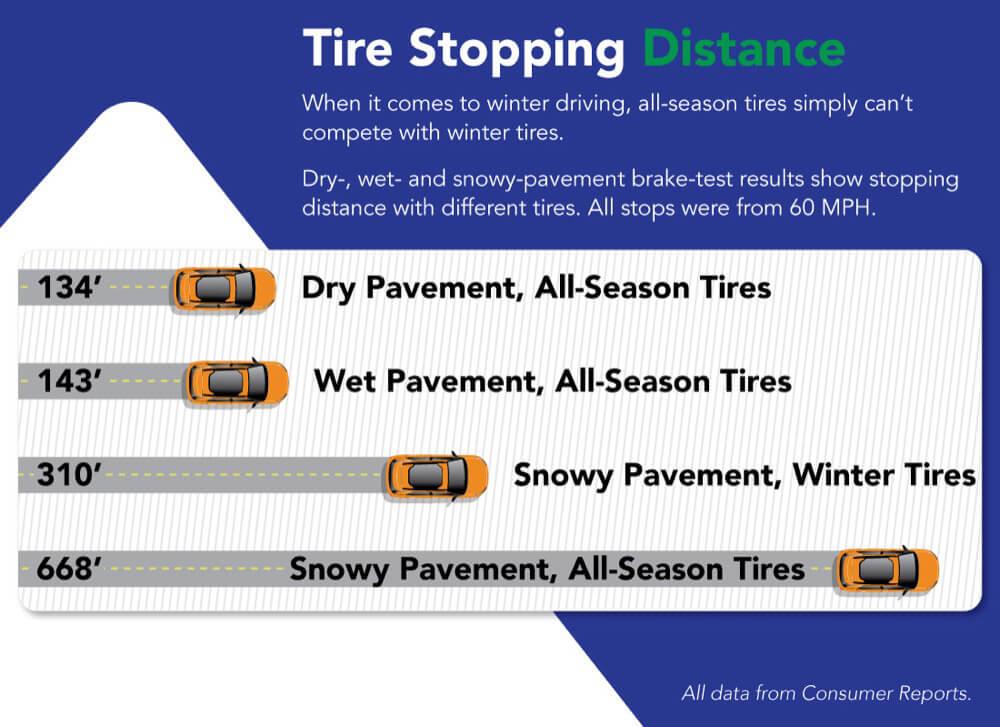 Tire Stopping Distance

When it comes to winter driving, all-season tires simply can't compete with winter tires.

Dry-, wet- and snowy-pavement brake-test results show stopping distance with different tires. All stops were from 60 MPH.

134' Dry Pavement, All-Season Tires

143' Wet Pavement, All-Season Tires

310' Snowy Pavement, Winter Tires

668' Snowy Pavement, All-Season Tires

All data from Consumer Reports.